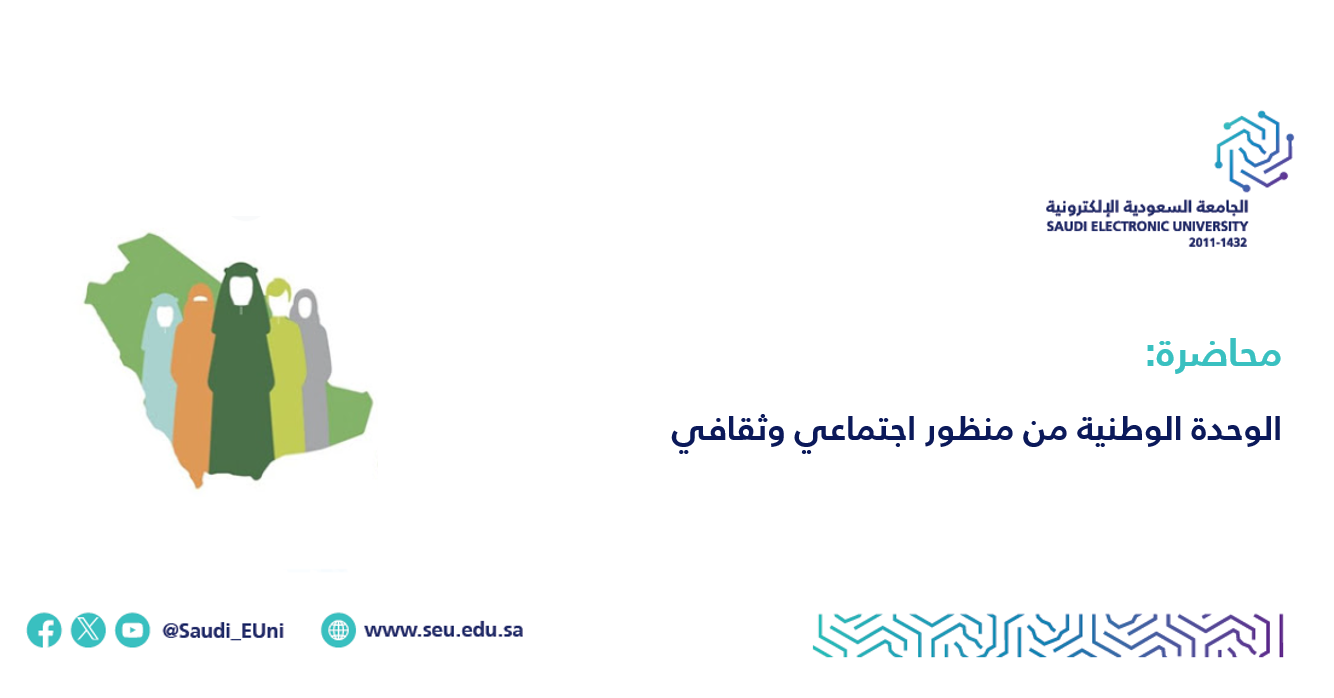 الجامعة السعودية الإلكترونية
SAUDI ELECTRONIC UNIVERSITY
2011-1432

محاضرة:

الوحدة الوطنية من منظور اجتماعي وثقافي

@Saudi_EUni

www.seu.edu.sa